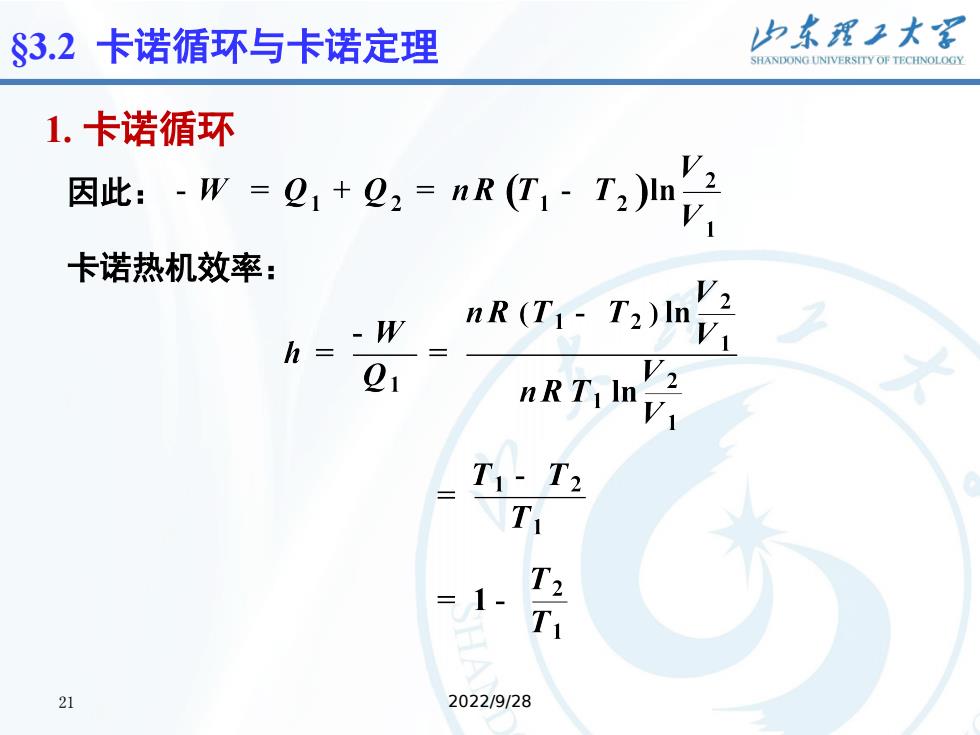 §3.2 卡诺循环与卡诺定理

山东理工大学
SHANDONG UNIVERSITY OF TECHNOLOGY

1. 卡诺循环

因此： $-W = Q_1 + Q_2 = nR(T_1 - T_2)\ln\frac{V_2}{V_1}$

卡诺热机效率：

$h = \frac{-W}{Q_1} = \frac{nR(T_1 - T_2)\ln\frac{V_2}{V_1}}{nRT_1\ln\frac{V_2}{V_1}}$

$= \frac{T_1 - T_2}{T_1}$

$= 1 - \frac{T_2}{T_1}$

21

2022/9/28